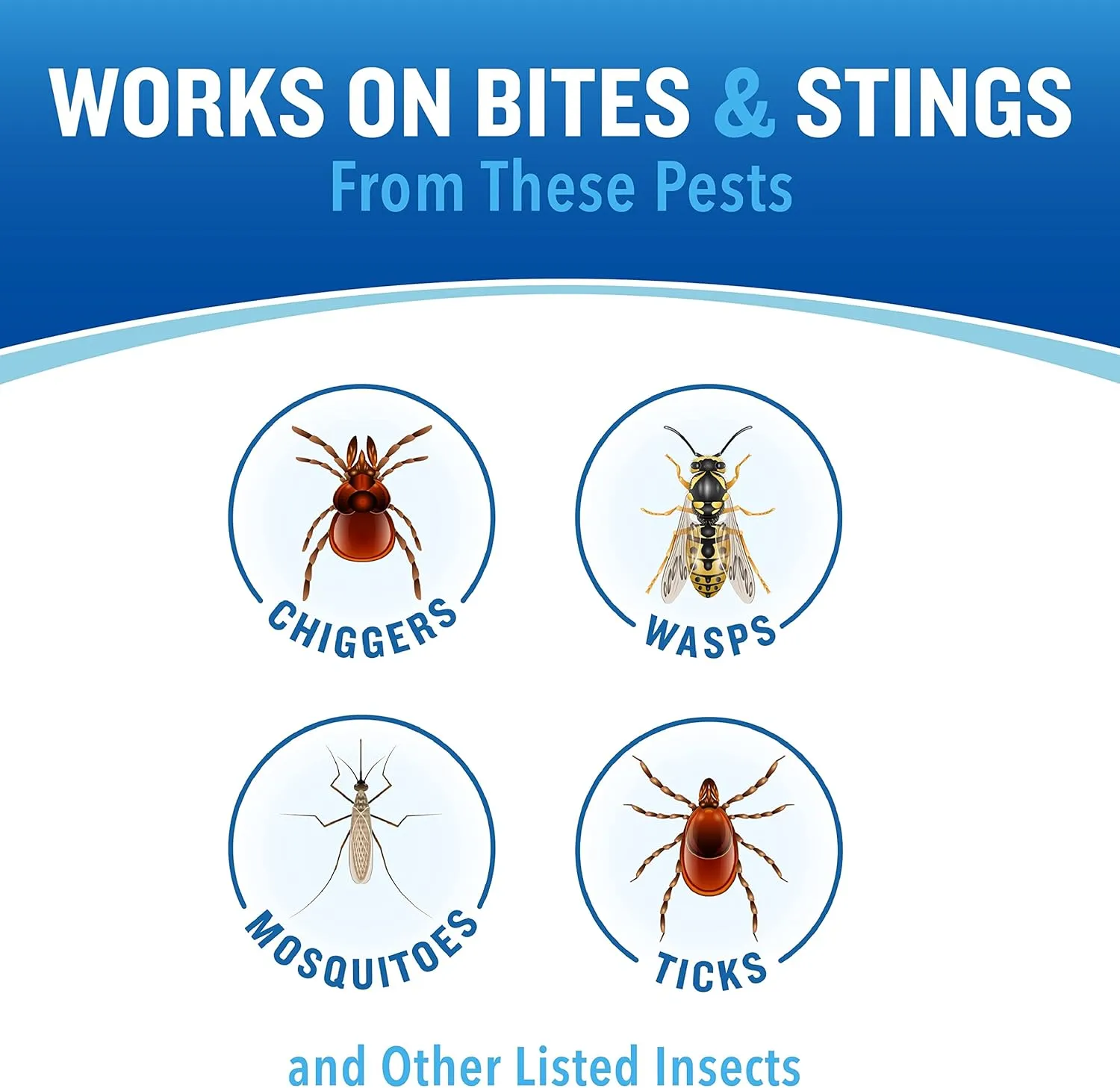 WORKS ON BITES & STINGS
From These Pests

CHIGGERS

WASPS

MOSQUITOES

TICKS

and Other Listed Insects